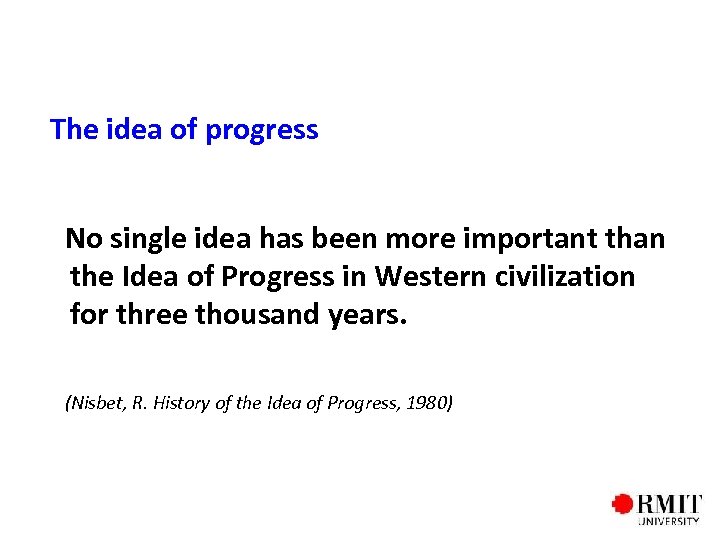 The idea of progress

No single idea has been more important than the Idea of Progress in Western civilization for three thousand years.

(Nisbet, R. History of the Idea of Progress, 1980)

RMIT UNIVERSITY